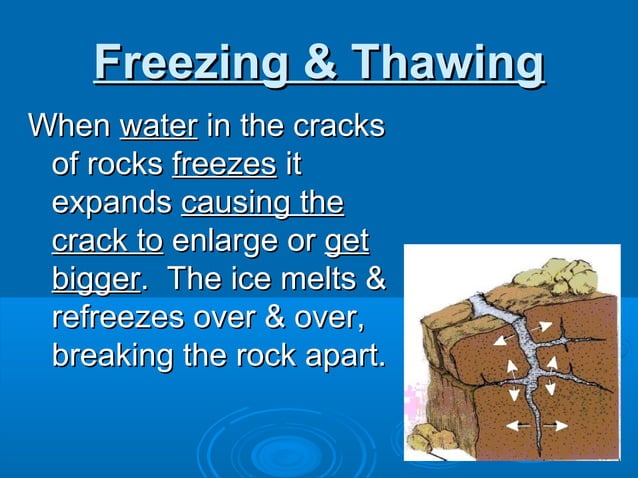 Freezing & Thawing

When water in the cracks of rocks freezes it expands causing the crack to enlarge or get bigger. The ice melts & refreezes over & over, breaking the rock apart.